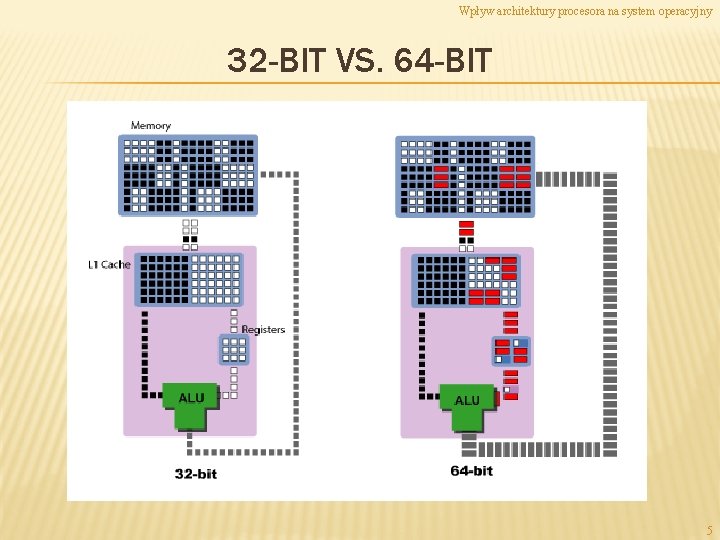 Wpływ architektury procesora na system operacyjny

32-BIT VS. 64-BIT

Memory

L1 Cache

Registers

ALU

32-bit

ALU

64-bit

5